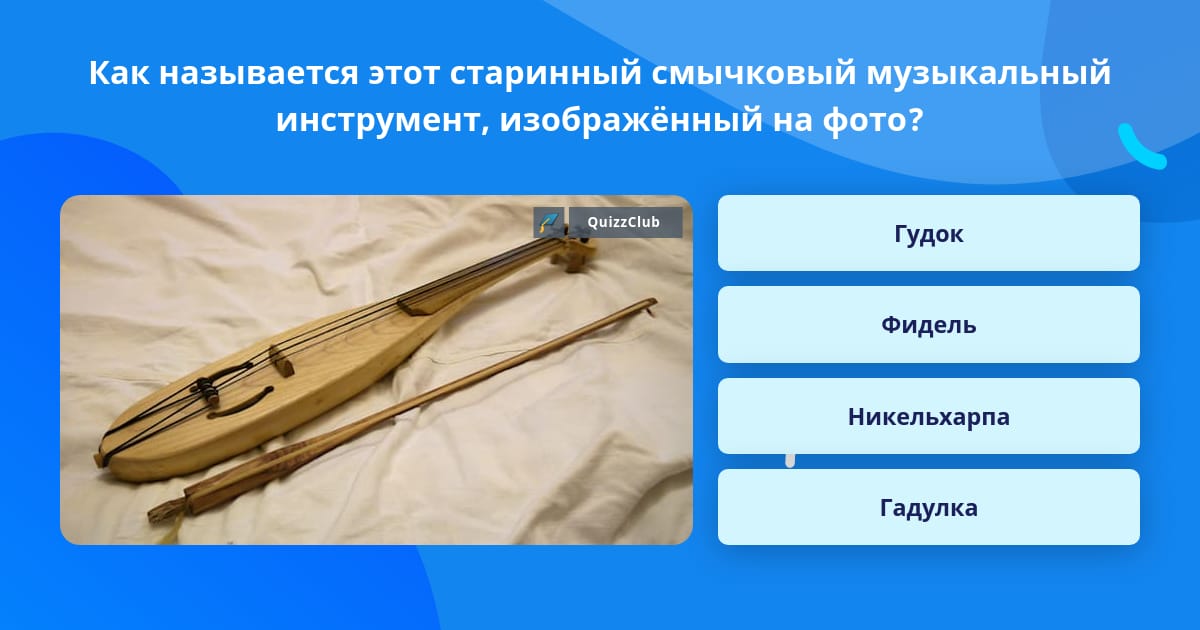 Как называется этот старинный смычковый музыкальный инструмент, изображённый на фото?

QuizzClub

Гудок

Фидель

Никельхарпа

Гадулка